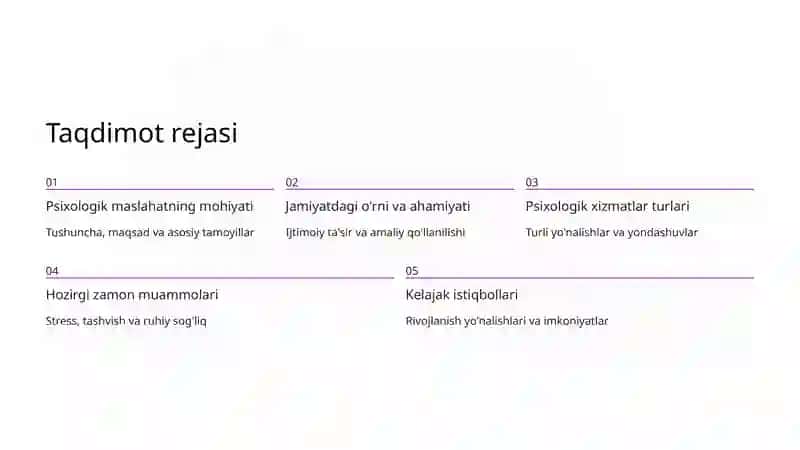 Taqdimot rejasi

01

Psixologik maslahatning mohiyati

Tushuncha, maqsad va asosiy tamoyillar

02

Jamiyatdagi o'rni va ahamiyati

Ijtimoiy ta'sir va amaliy qo'llanilishi

03

Psixologik xizmatlar turlari

Turli yo'nalishlar va yondashuvlar

04

Hozirgi zamon muammolari

Stress, tashvish va ruhiy sog'liq

05

Kelajak istiqbollari

Rivojlanish yo'nalishlari va imkoniyatlar